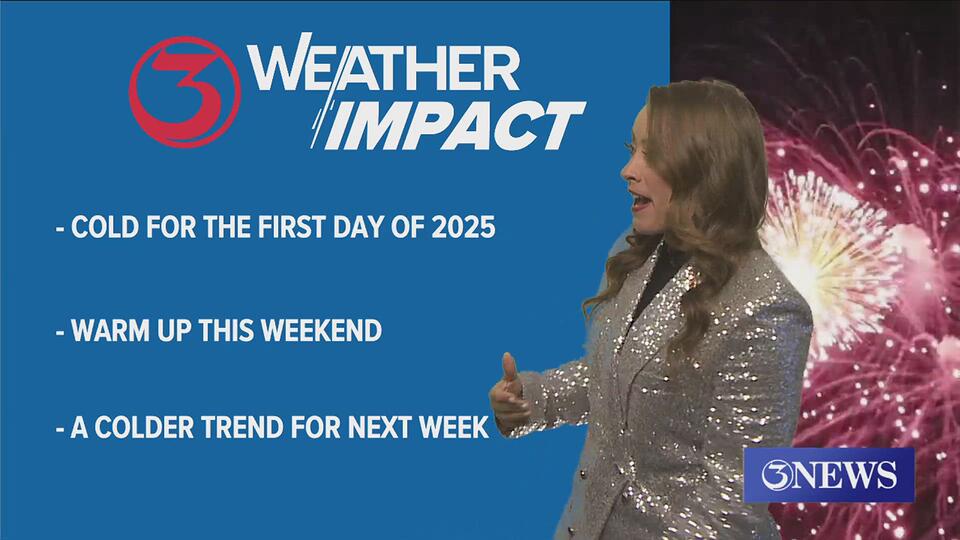 3 WEATHER IMPACT

- COLD FOR THE FIRST DAY OF 2025

- WARM UP THIS WEEKEND

- A COLDER TREND FOR NEXT WEEK

3NEWS